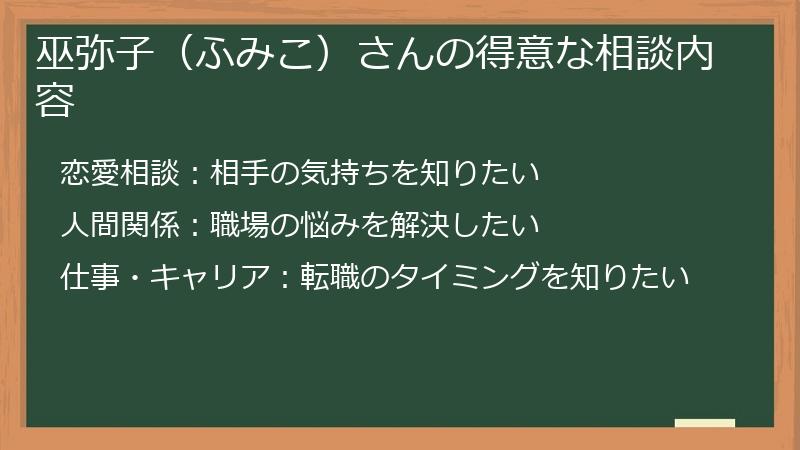 巫弥子（ふみこ）さんの得意な相談内容

恋愛相談：相手の気持ちを知りたい

人間関係：職場の悩みを解決したい

仕事・キャリア：転職のタイミングを知りたい